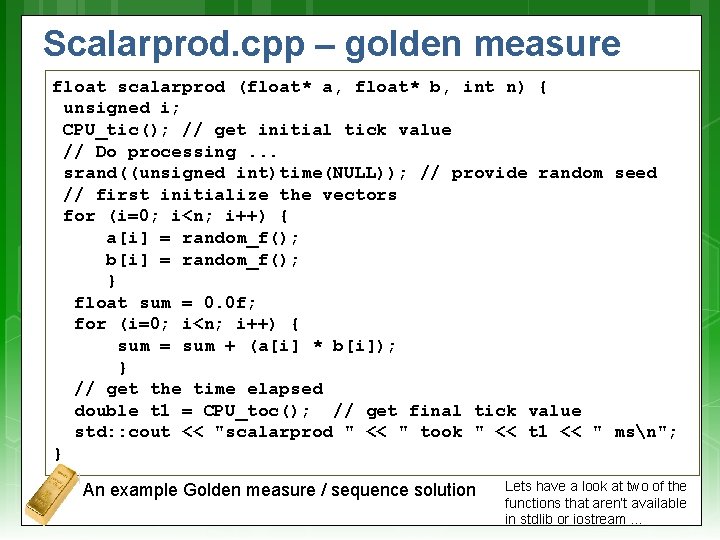 Scalarprod.cpp – golden measure

float scalarprod (float* a, float* b, int n) {
 unsigned i;
 CPU_tic(); // get initial tick value
 // Do processing ...
 srand((unsigned int)time(NULL)); // provide random seed
 // first initialize the vectors
 for (i=0; i<n; i++) {
     a[i] = random_f();
     b[i] = random_f();
     }
  float sum = 0.0f;
  for (i=0; i<n; i++) {
      sum = sum + (a[i] * b[i]);
      }
  // get the time elapsed
  double t1 = CPU_toc();  // get final tick value
  std::cout << "scalarprod " << " took " << t1 << " ms\n";
}

An example Golden measure / sequence solution

Lets have a look at two of the functions that aren't available in stdlib or iostream ...